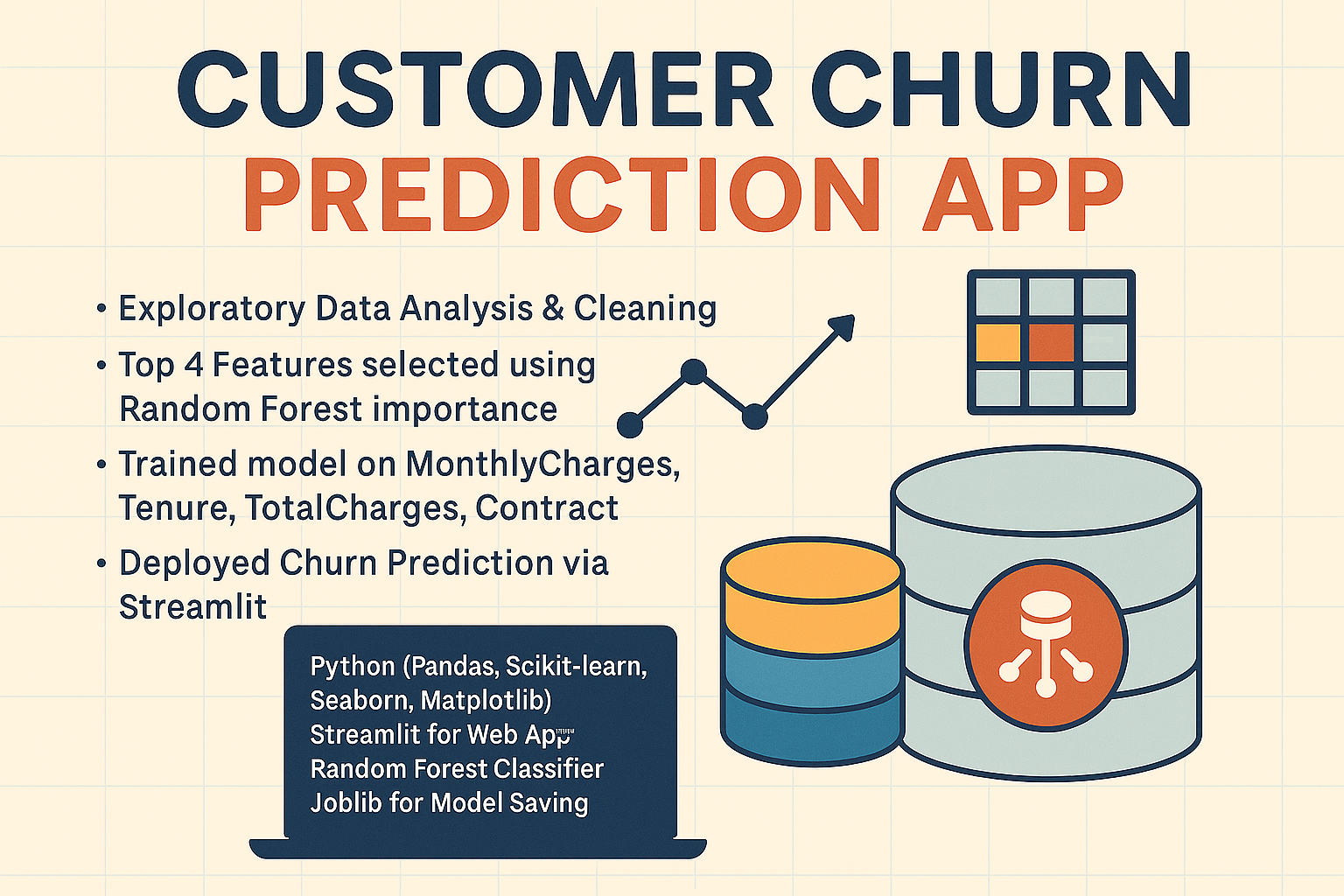 CUSTOMER CHURN
PREDICTION APP

• Exploratory Data Analysis & Cleaning
• Top 4 Features selected using Random Forest importance
• Trained model on MonthlyCharges, Tenure, TotalCharges, Contract
• Deployed Churn Prediction via Streamlit

Python (Pandas, Scikit-learn, Seaborn, Matplotlib)
Streamlit for Web App
Random Forest Classifier
Joblib for Model Saving